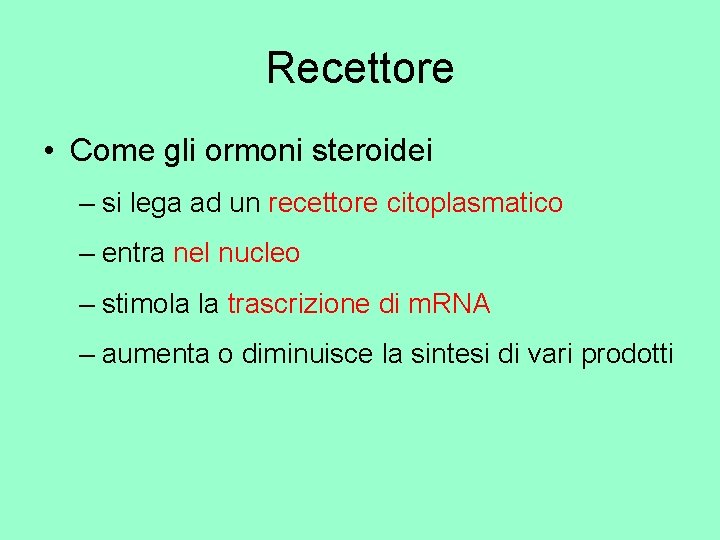 Recettore

• Come gli ormoni steroidei

– si lega ad un recettore citoplasmatico

– entra nel nucleo

– stimola la trascrizione di mRNA

– aumenta o diminuisce la sintesi di vari prodotti